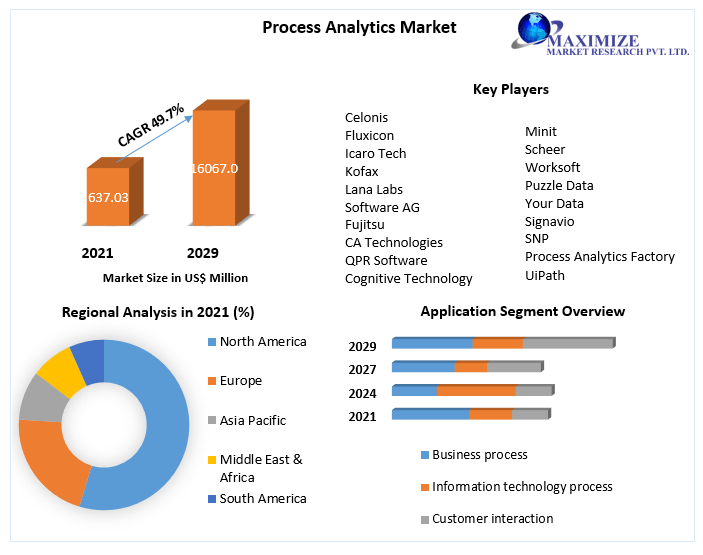 Process Analytics Market

MAXIMIZE
MARKET RESEARCH PVT. LTD.

CAGR 49.7%

637.03

16067.0

2021

2029

Market Size in US$ Million

Key Players

Celonis
Fluxicon
Icaro Tech
Kofax
Lana Labs
Software AG
Fujitsu
CA Technologies
QPR Software
Cognitive Technology

Minit
Scheer
Worksoft
Puzzle Data
Your Data
Signavio
SNP
Process Analytics Factory
UiPath

Regional Analysis in 2021 (%)

North America
Europe
Asia Pacific
Middle East & Africa
South America

Application Segment Overview

2029
2027
2024
2021

Business process
Information technology process
Customer interaction